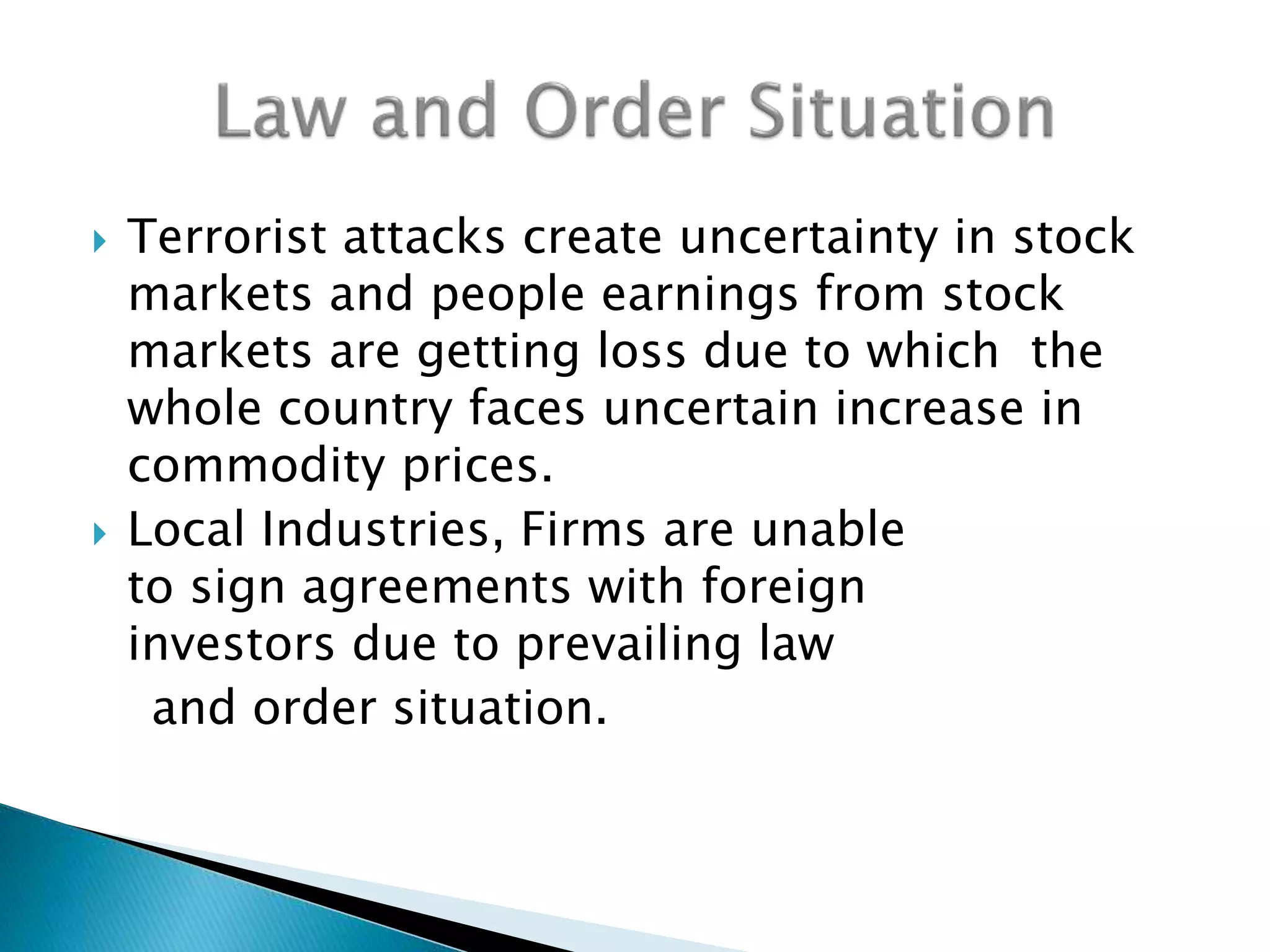 Law and Order Situation

Terrorist attacks create uncertainty in stock markets and people earnings from stock markets are getting loss due to which the whole country faces uncertain increase in commodity prices.

Local Industries, Firms are unable to sign agreements with foreign investors due to prevailing law and order situation.